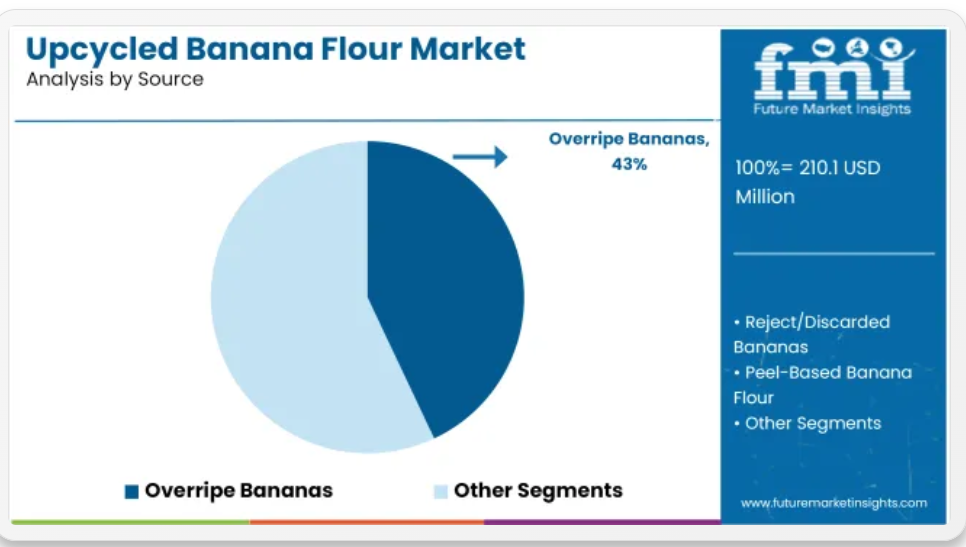 Upcycled Banana Flour Market
Analysis by Source

Overripe Bananas, 43%

Overripe Bananas
Other Segments

fmi
Future Market Insights

100%= 210.1 USD Million

• Reject/Discarded Bananas
• Peel-Based Banana Flour
• Other Segments

www.futuremarketinsights.com